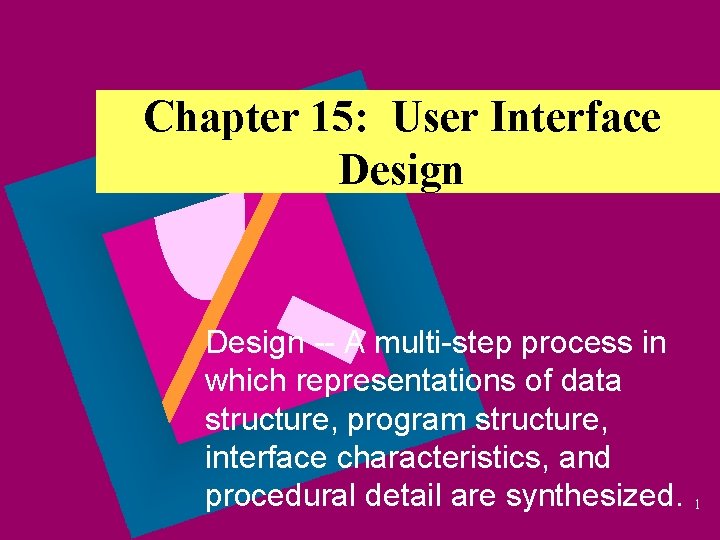 Chapter 15: User Interface Design

Design -- A multi-step process in which representations of data structure, program structure, interface characteristics, and procedural detail are synthesized.

1